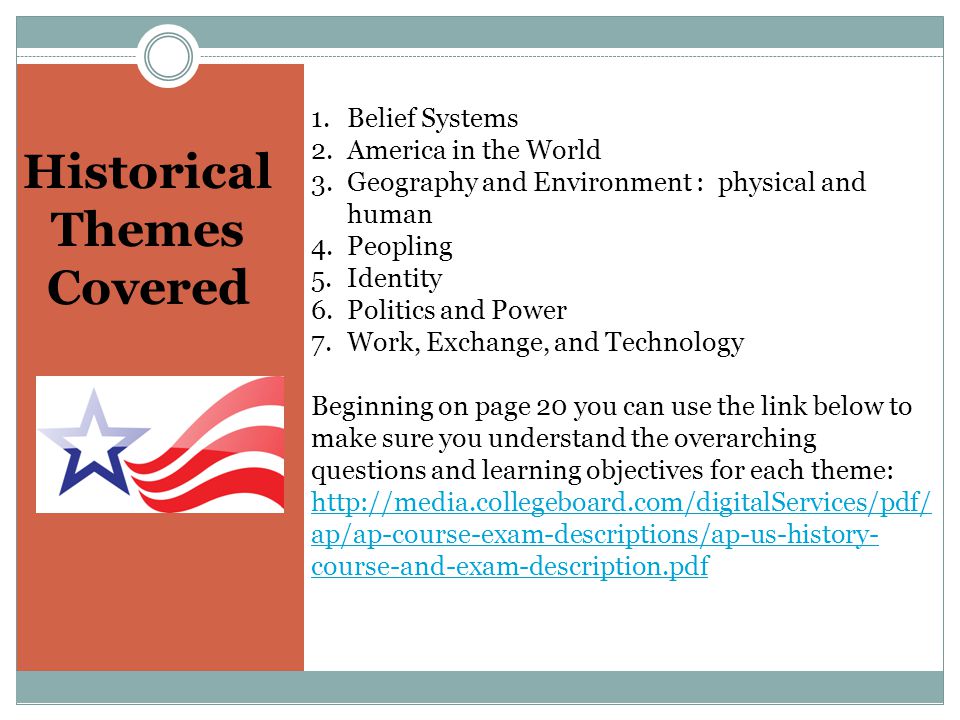 Historical Themes Covered

1. Belief Systems
2. America in the World
3. Geography and Environment : physical and human
4. Peopling
5. Identity
6. Politics and Power
7. Work, Exchange, and Technology

Beginning on page 20 you can use the link below to make sure you understand the overarching questions and learning objectives for each theme: http://media.collegeboard.com/digitalServices/pdf/ap/ap-course-exam-descriptions/ap-us-history-course-and-exam-description.pdf